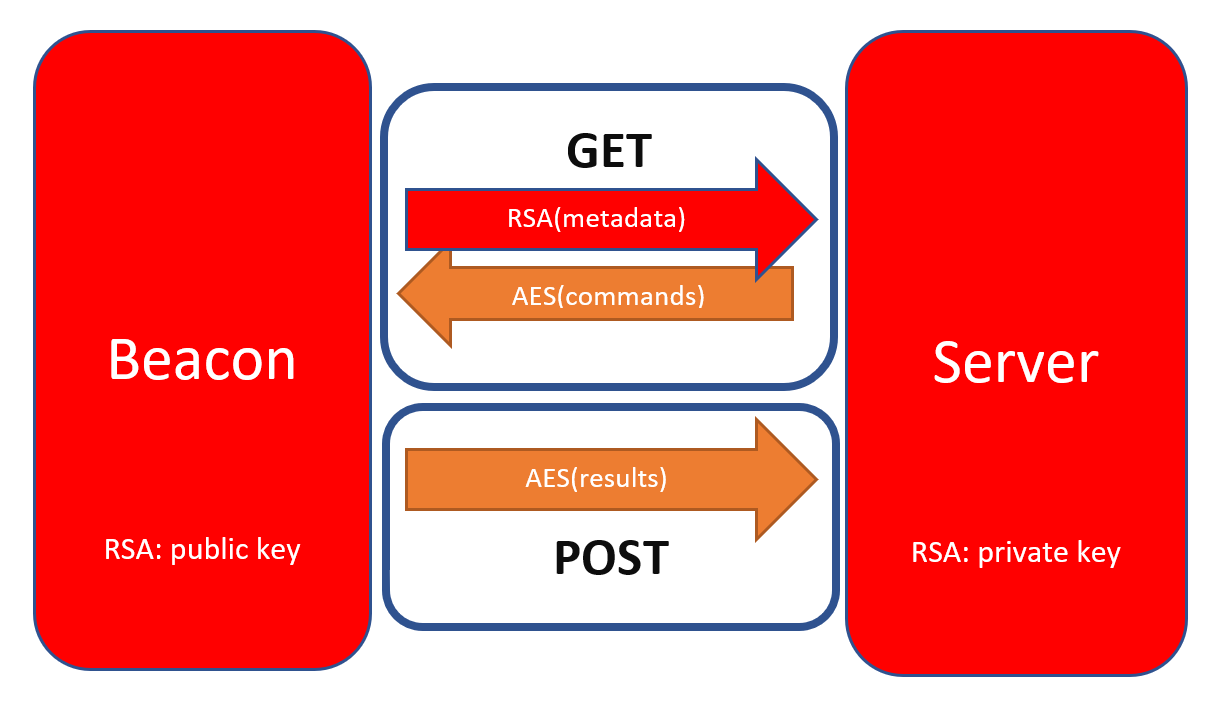 Beacon

RSA: public key

GET

RSA(metadata)

AES(commands)

AES(results)

POST

Server

RSA: private key